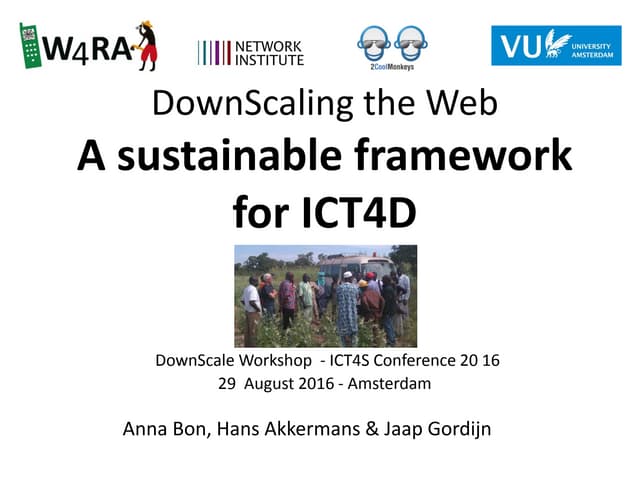 W4RA

NETWORK INSTITUTE

2CoolMonkeys

VU UNIVERSITY AMSTERDAM

DownScaling the Web

A sustainable framework for ICT4D

DownScale Workshop - ICT4S Conference 20 16
29 August 2016 - Amsterdam

Anna Bon, Hans Akkermans & Jaap Gordijn